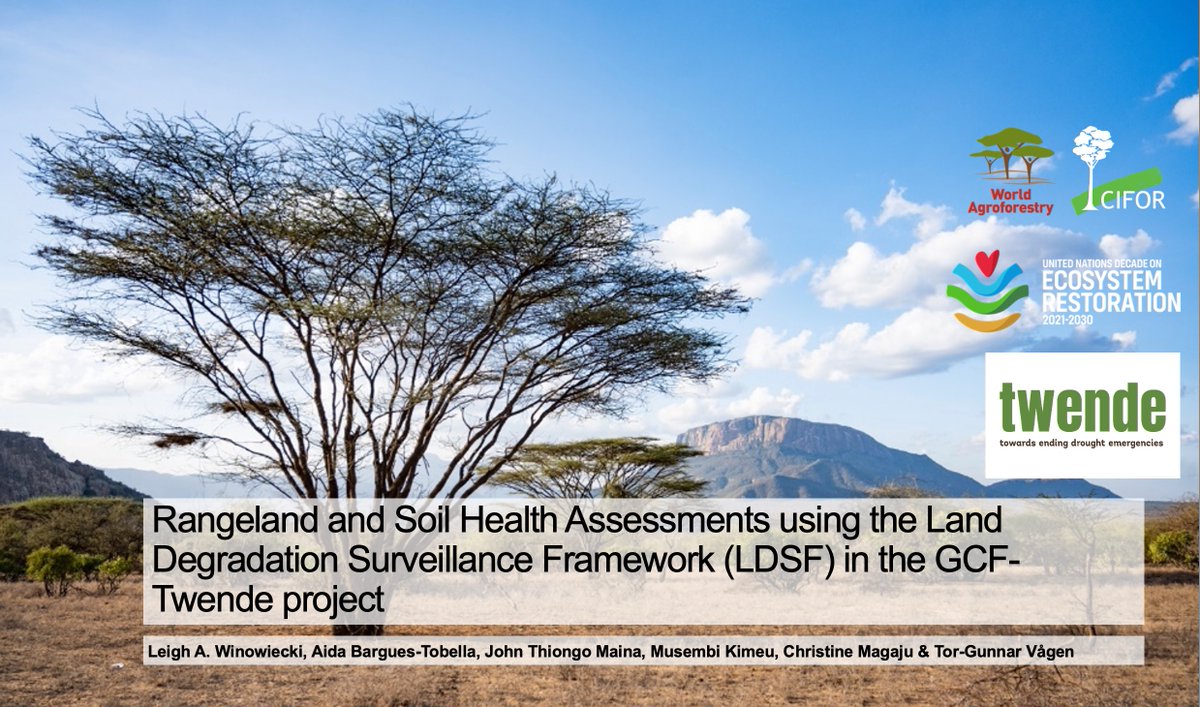 World Agroforestry

CIFOR

UNITED NATIONS DECADE ON ECOSYSTEM RESTORATION 2021-2030

twende
towards ending drought emergencies

Rangeland and Soil Health Assessments using the Land Degradation Surveillance Framework (LDSF) in the GCF-Twende project

Leigh A. Winowiecki, Aida Bargues-Tobella, John Thiongo Maina, Musembi Kimeu, Christine Magaju & Tor-Gunnar Vågen